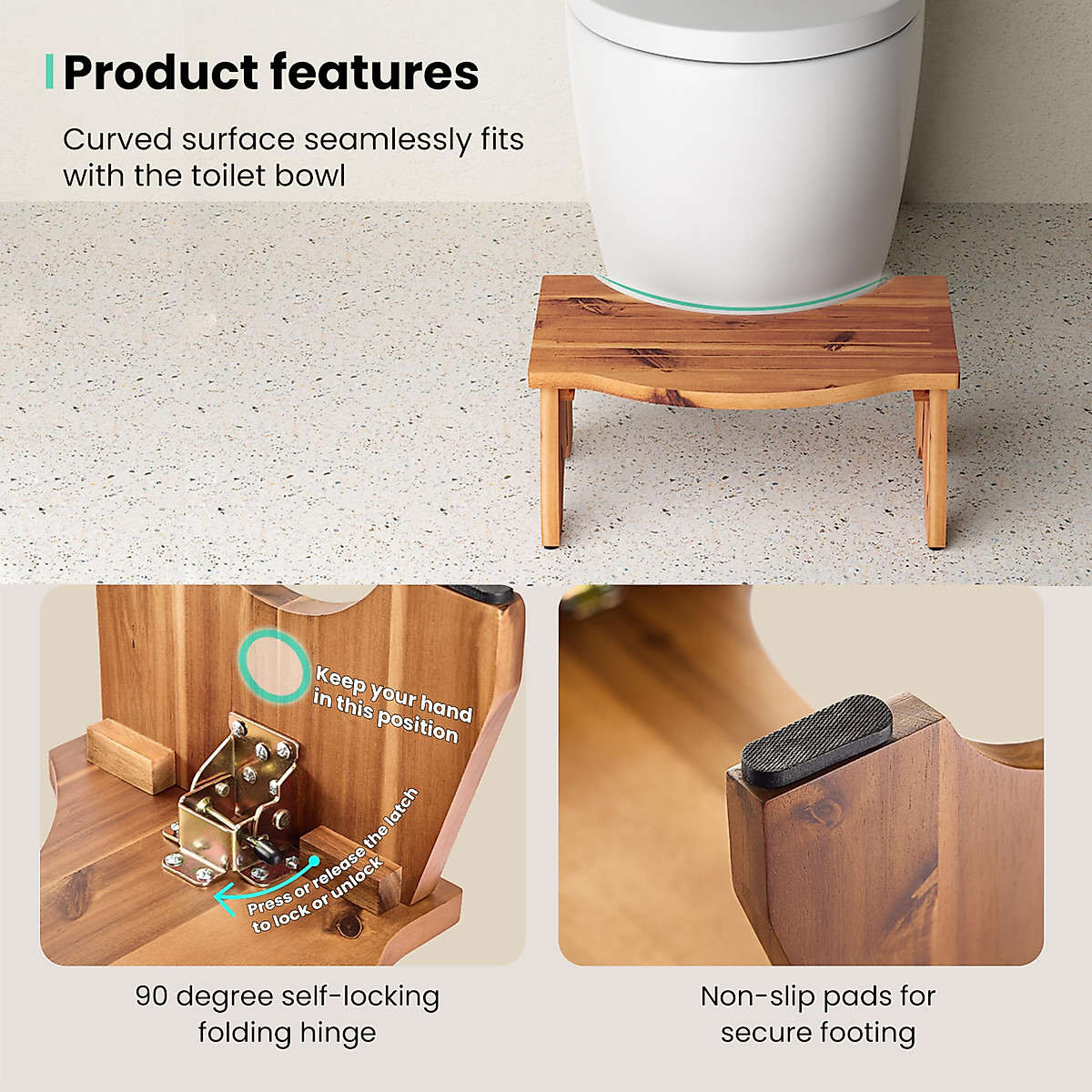 Product features

Curved surface seamlessly fits with the toilet bowl

Keep your hand in this position

Press or release the latch to lock or unlock

90 degree self-locking folding hinge

Non-slip pads for secure footing